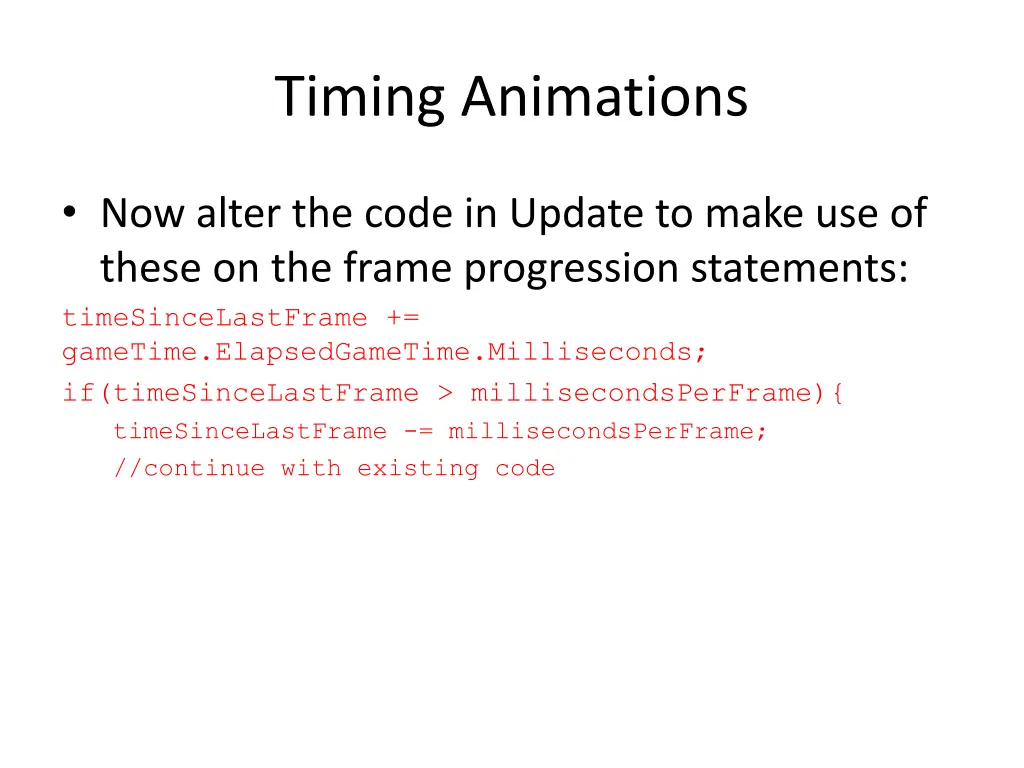 Timing Animations

• Now alter the code in Update to make use of these on the frame progression statements:

timeSinceLastFrame += gameTime.ElapsedGameTime.Milliseconds;
if(timeSinceLastFrame > millisecondsPerFrame){
timeSinceLastFrame -= millisecondsPerFrame;
//continue with existing code